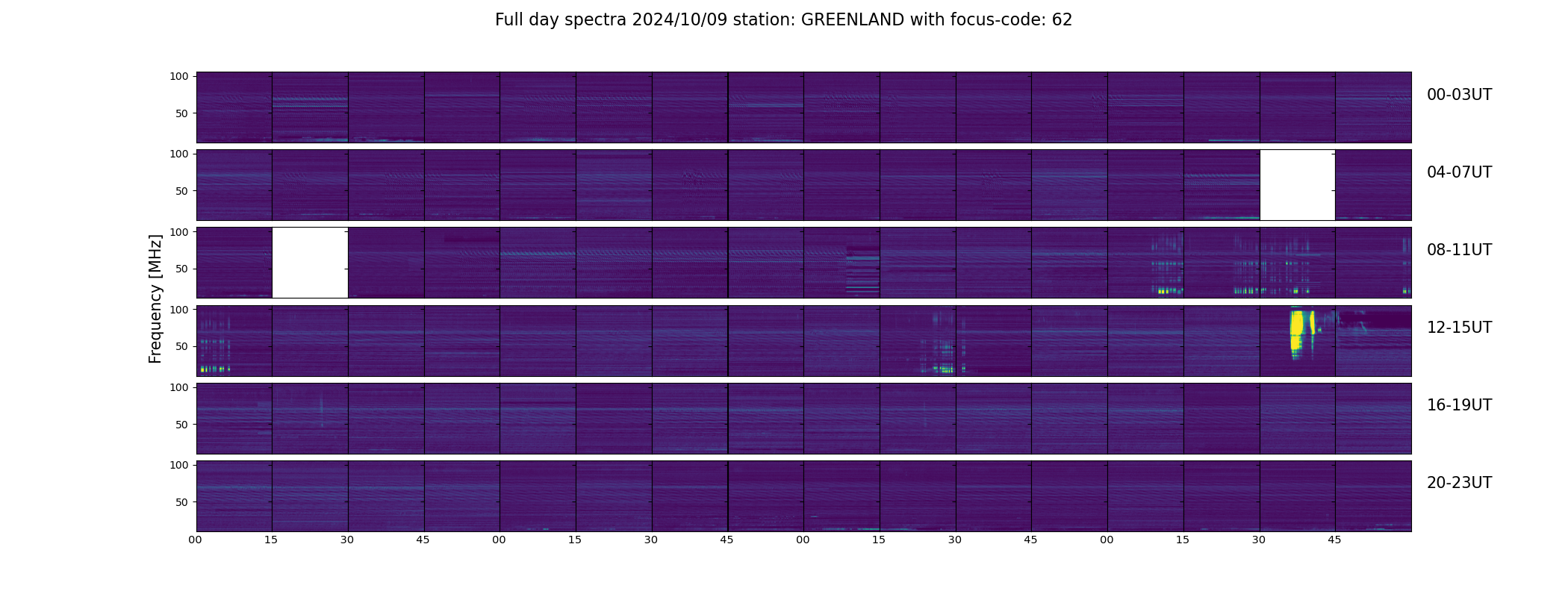 Full day spectra 2024/10/09 station: GREENLAND with focus-code: 62

Frequency [MHz]

100
50
00-03UT

100
50
04-07UT

100
50
08-11UT

100
50
12-15UT

100
50
16-19UT

100
50
20-23UT

00 15 30 45 00 15 30 45 00 15 30 45 00 15 30 45